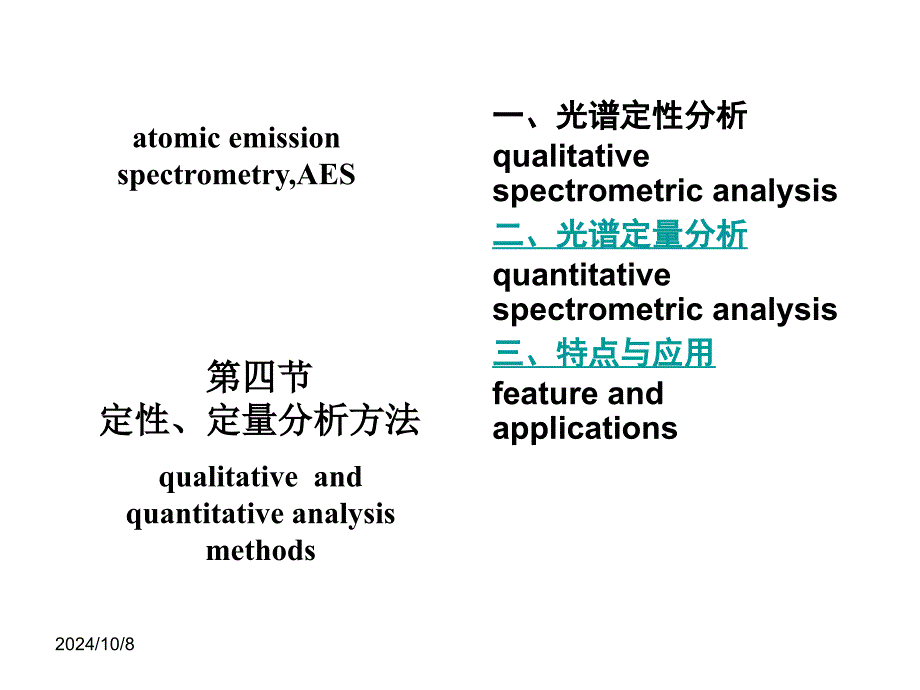 atomic emission spectrometry,AES

第四节
定性、定量分析方法

qualitative and quantitative analysis methods

一、光谱定性分析
qualitative spectrometric analysis
二、光谱定量分析
quantitative spectrometric analysis
三、特点与应用
feature and applications

2024/10/8